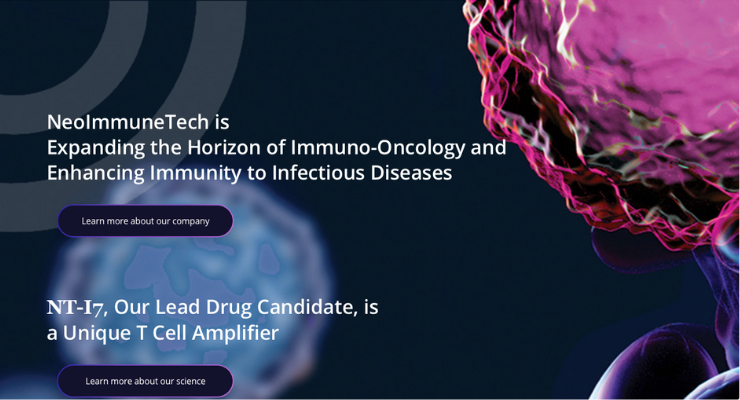 NeoImmuneTech is
Expanding the Horizon of Immuno-Oncology and Enhancing Immunity to Infectious Diseases

Learn more about our company

NT-I7, Our Lead Drug Candidate, is a Unique T Cell Amplifier

Learn more about our science